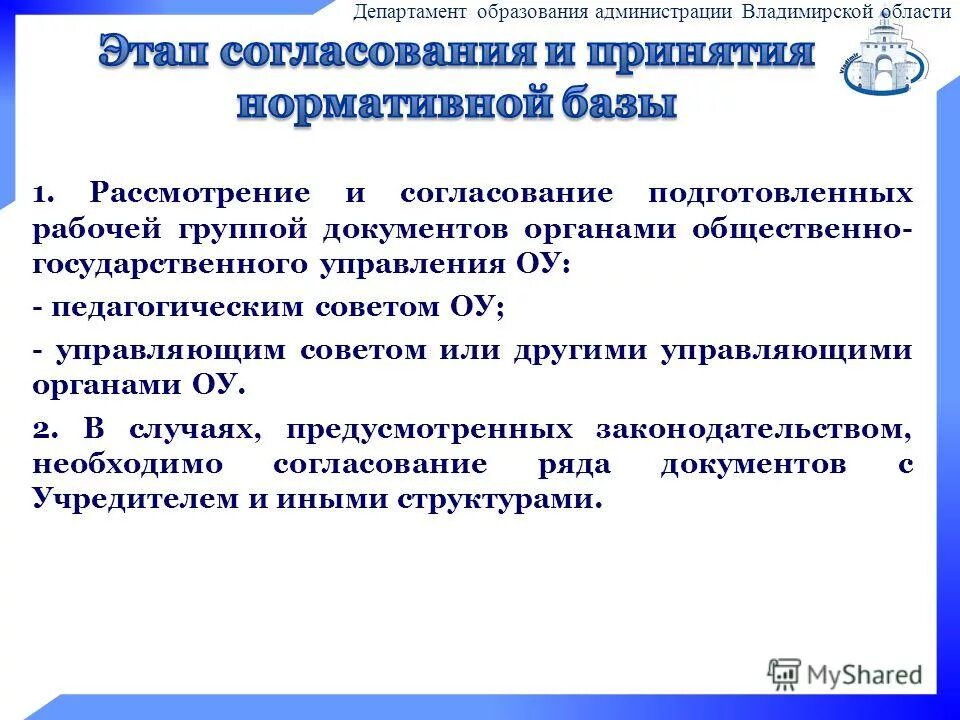 Департамент образования администрации Владимирской области

Этап согласования и принятия нормативной базы

1. Рассмотрение и согласование подготовленных рабочей группой документов органами общественно-государственного управления ОУ:

- педагогическим советом ОУ;

- управляющим советом или другими управляющими органами ОУ.

2. В случаях, предусмотренных законодательством, необходимо согласование ряда документов с Учредителем и иными структурами.

MyShared